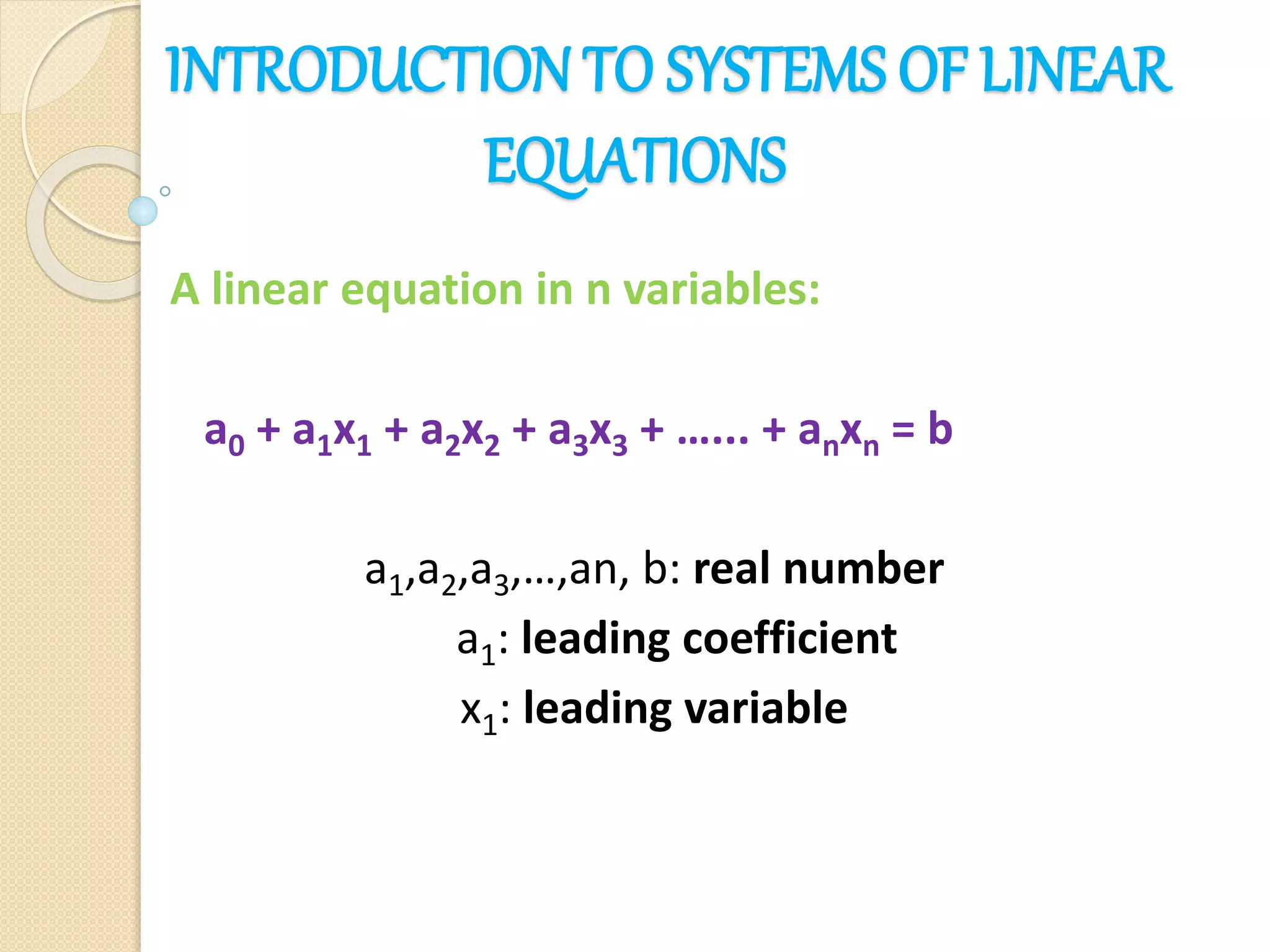 INTRODUCTION TO SYSTEMS OF LINEAR EQUATIONS

A linear equation in n variables:

$a_0 + a_1x_1 + a_2x_2 + a_3x_3 + \ldots\ldots + a_nx_n = b$

$a_1,a_2,a_3,\ldots,an$, b: real number
$a_1$: leading coefficient
$x_1$: leading variable